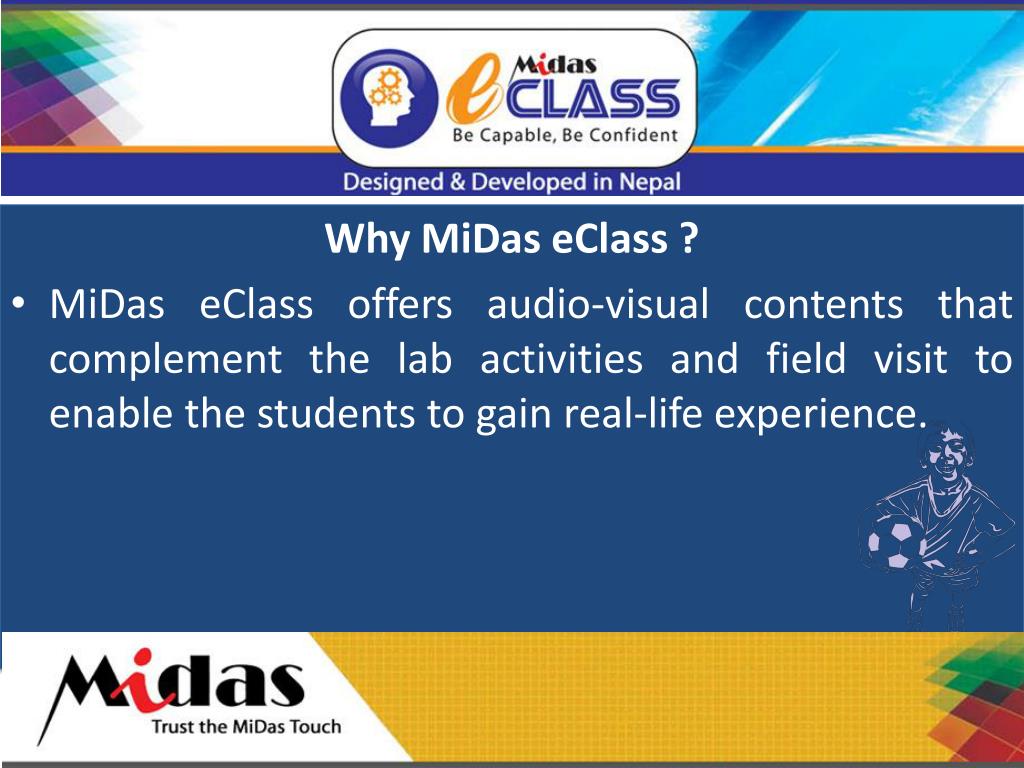 Midas eCLASS
Be Capable, Be Confident
Designed & Developed in Nepal

Why MiDas eClass ?

• MiDas eClass offers audio-visual contents that complement the lab activities and field visit to enable the students to gain real-life experience.

Midas
Trust the MiDas Touch